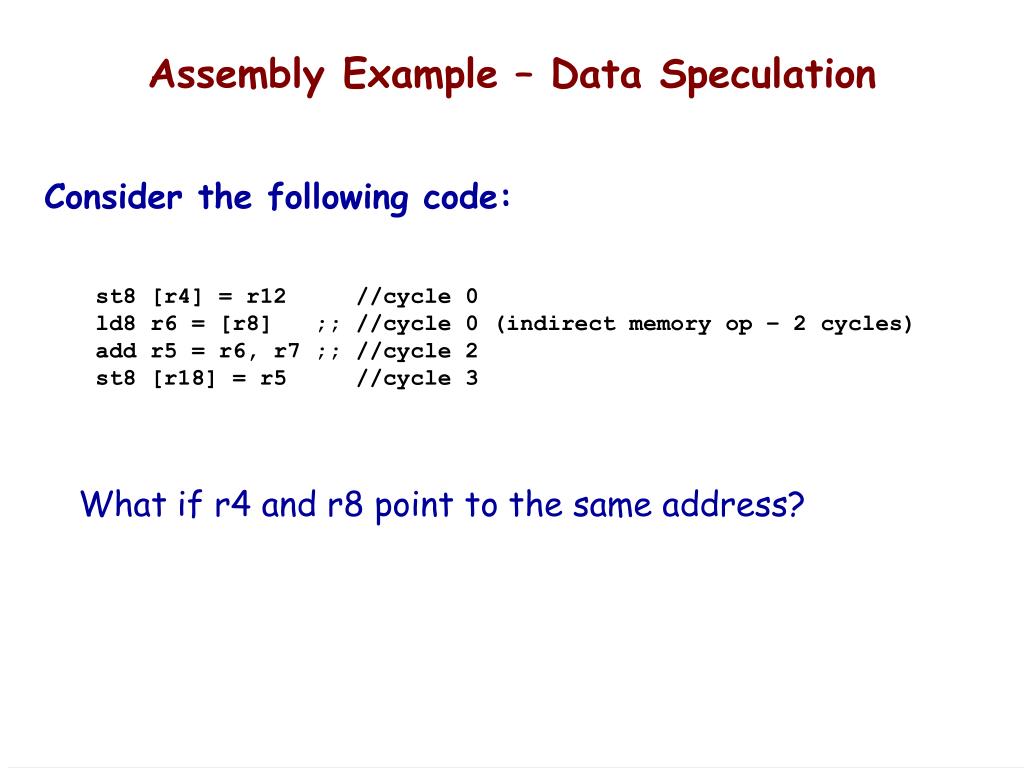 Assembly Example – Data Speculation

Consider the following code:

st8 [r4] = r12      //cycle 0
ld8 r6 = [r8]    ;; //cycle 0 (indirect memory op – 2 cycles)
add r5 = r6, r7 ;; //cycle 2
st8 [r18] = r5     //cycle 3

What if r4 and r8 point to the same address?